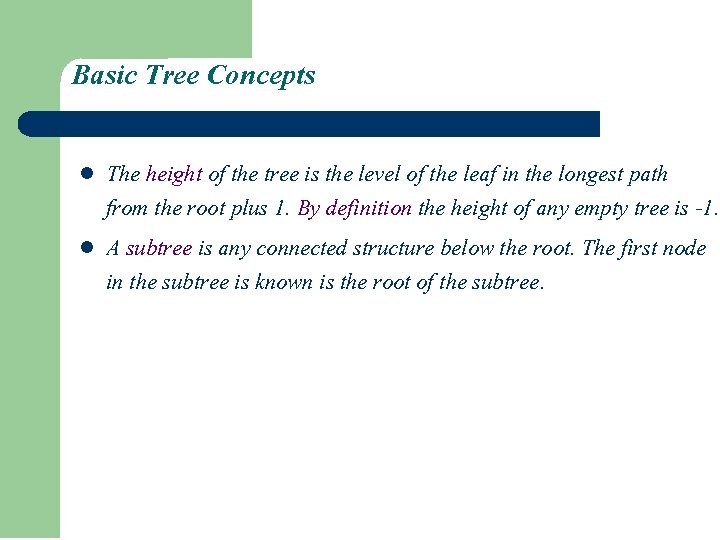 Basic Tree Concepts

- The height of the tree is the level of the leaf in the longest path from the root plus 1. By definition the height of any empty tree is -1.
- A subtree is any connected structure below the root. The first node in the subtree is known is the root of the subtree.